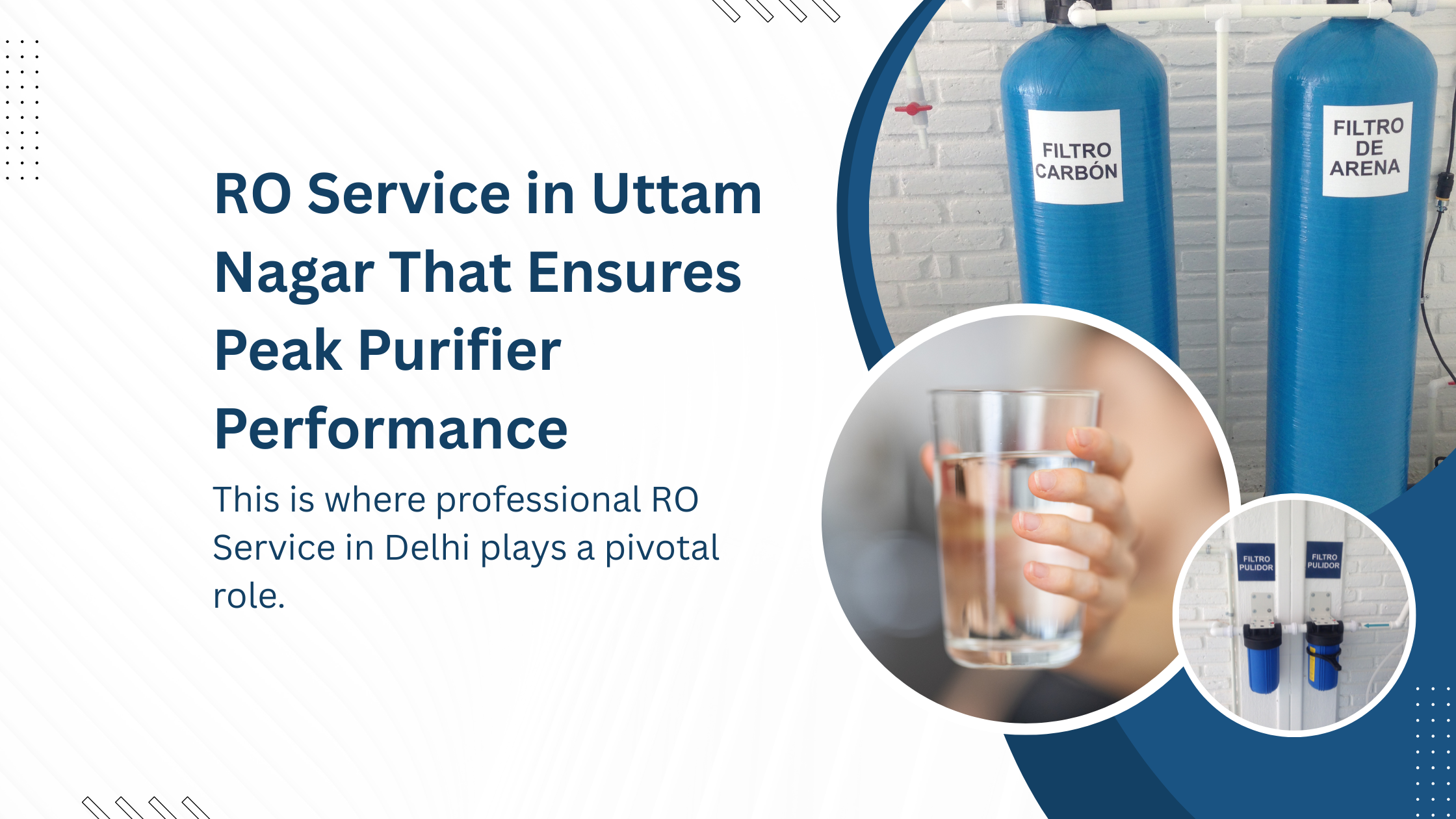 RO Service in Uttam Nagar That Ensures Peak Purifier Performance

This is where professional RO Service in Delhi plays a pivotal role.

FILTRO CARBÓN

FILTRO DE ARENA

FILTRO PULIDOR

FILTRO PULIDOR